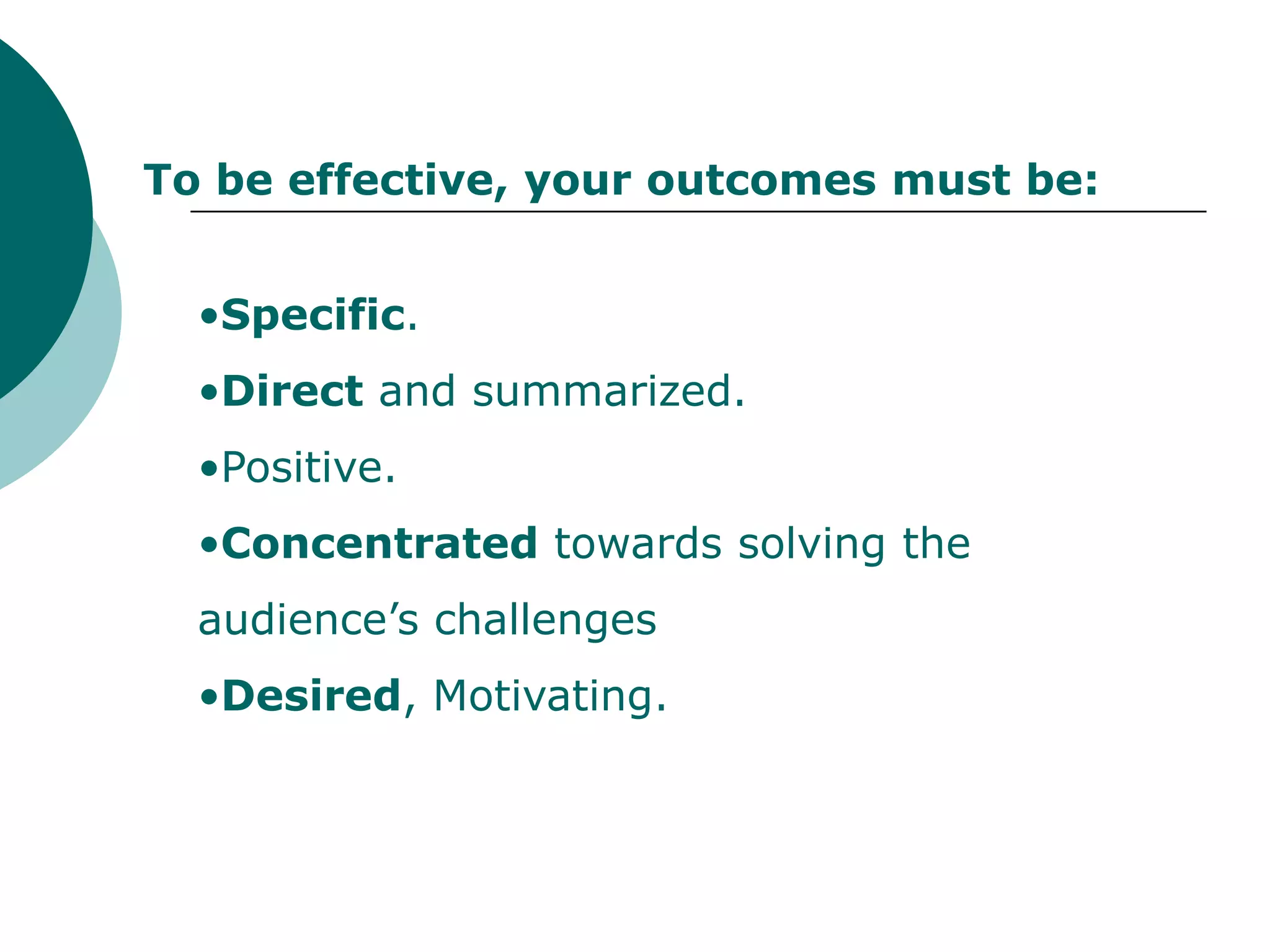 To be effective, your outcomes must be:

•Specific.

•Direct and summarized.

•Positive.

•Concentrated towards solving the audience’s challenges

•Desired, Motivating.